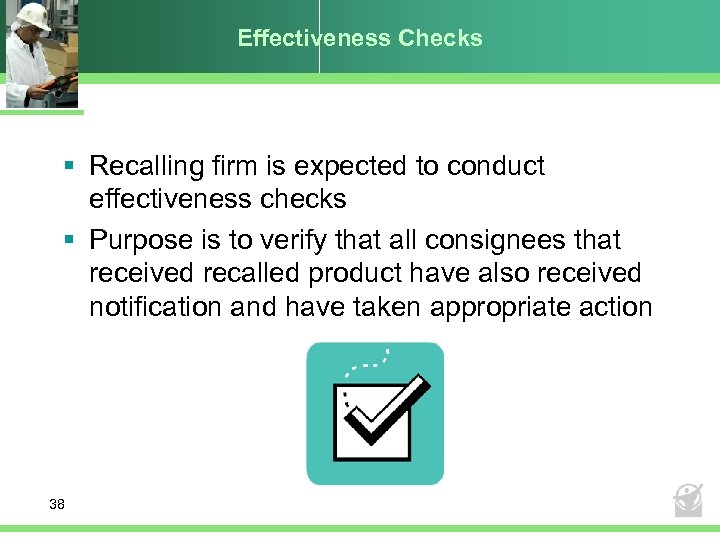 Effectiveness Checks

▪ Recalling firm is expected to conduct effectiveness checks

▪ Purpose is to verify that all consignees that received recalled product have also received notification and have taken appropriate action

38